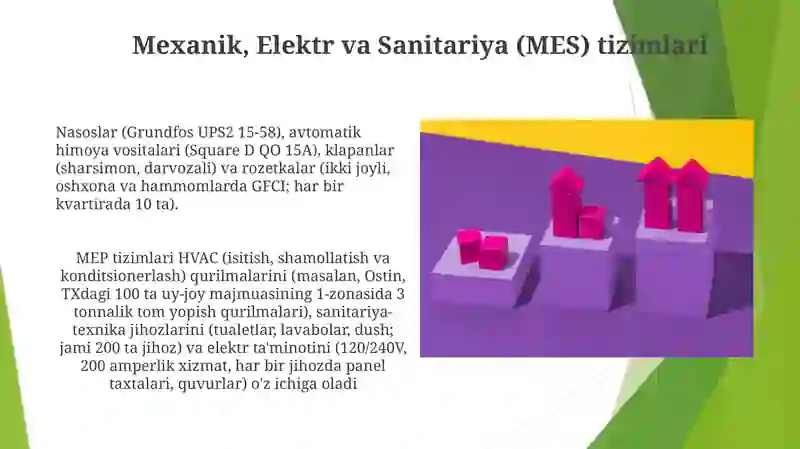 Mexanik, Elektr va Sanitariya (MES) tizimlari

Nasoslar (Grundfos UPS2 15-58), avtomatik himoya vositalari (Square D QO 15A), klapanlar (sharsimon, darvozali) va rozetkalar (ikki joyli, oshxona va hammomlarda GFCI; har bir kvartirada 10 ta).

MEP tizimlari HVAC (isitish, shamollatish va konditsionerlash) qurilmalarini (masalan, Ostin, TXdagi 100 ta uy-joy majmuasining 1-zonasida 3 tonnalik tom yopish qurilmalari), sanitariya-texnika jihozlarini (tualetlar, lavabolar, dush; jami 200 ta jihoz) va elektr ta'minotini (120/240V, 200 amperlik xizmat, har bir jihozda panel taxtalari, quvurlar) o'z ichiga oladi